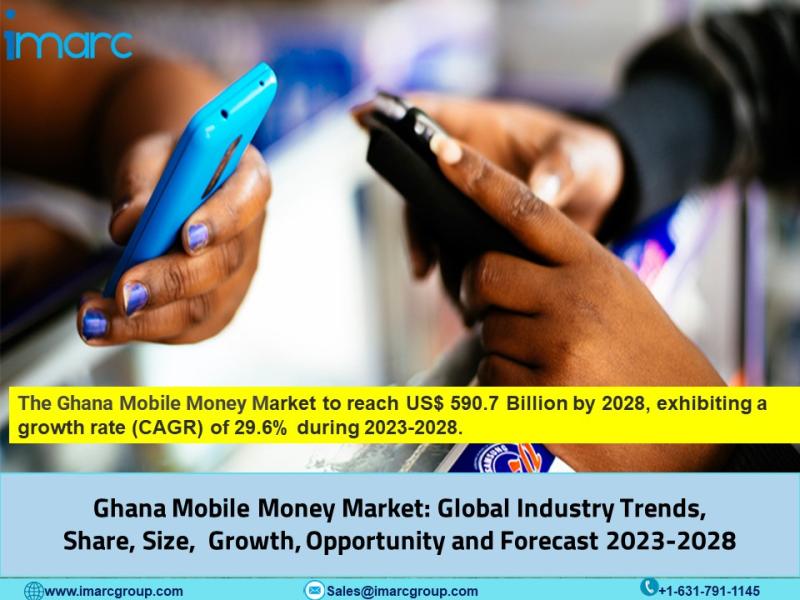 imarc

The Ghana Mobile Money Market to reach US$ 590.7 Billion by 2028, exhibiting a growth rate (CAGR) of 29.6% during 2023-2028.

Ghana Mobile Money Market: Global Industry Trends, Share, Size, Growth, Opportunity and Forecast 2023-2028

www.imarcgroup.com Sales@imarcgroup.com +1-631-791-1145